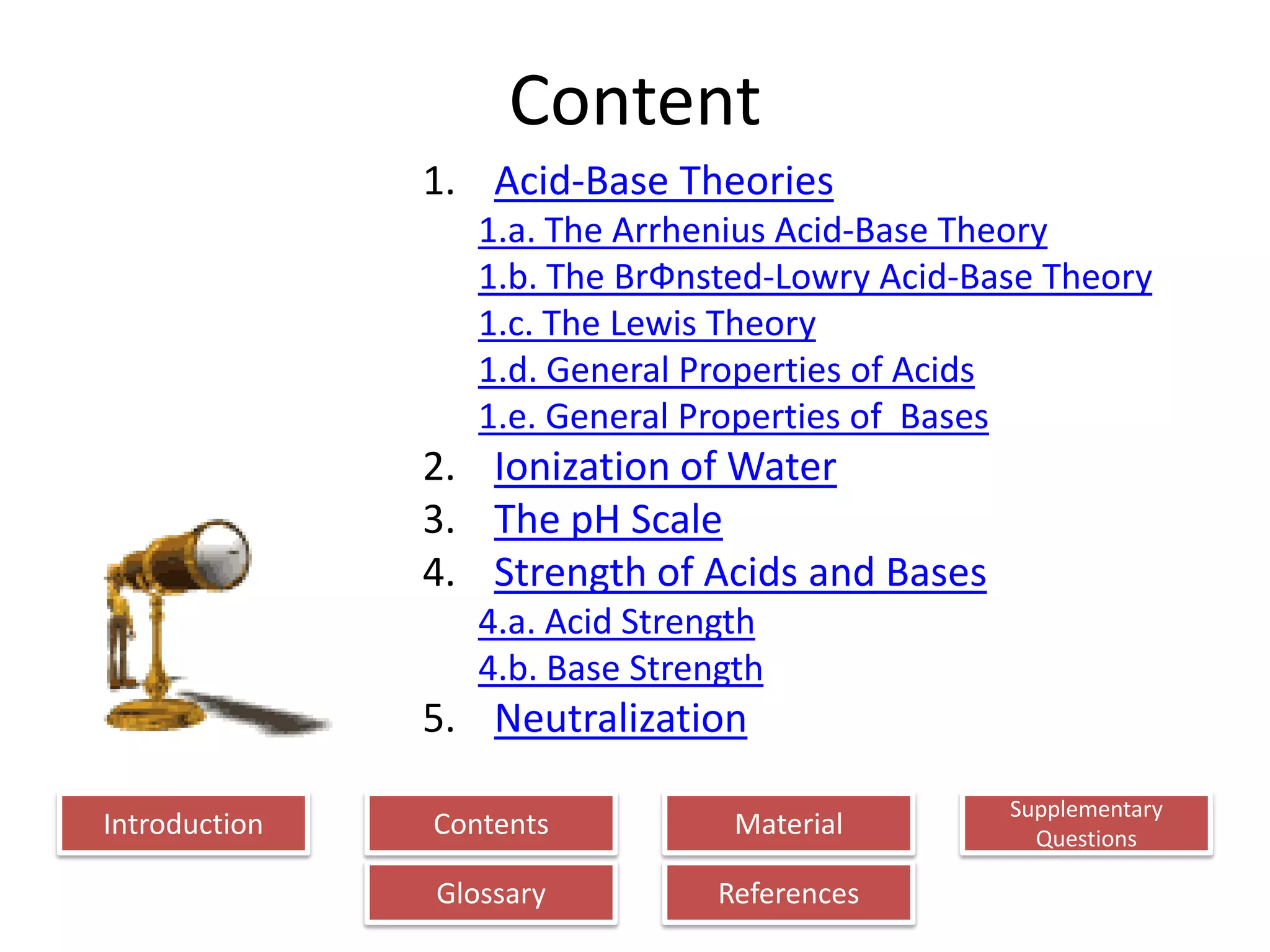 Content

1. Acid-Base Theories
1.a. The Arrhenius Acid-Base Theory
1.b. The BrΦnsted-Lowry Acid-Base Theory
1.c. The Lewis Theory
1.d. General Properties of Acids
1.e. General Properties of Bases
2. Ionization of Water
3. The pH Scale
4. Strength of Acids and Bases
4.a. Acid Strength
4.b. Base Strength
5. Neutralization

Introduction
Contents
Material
Supplementary Questions
Glossary
References